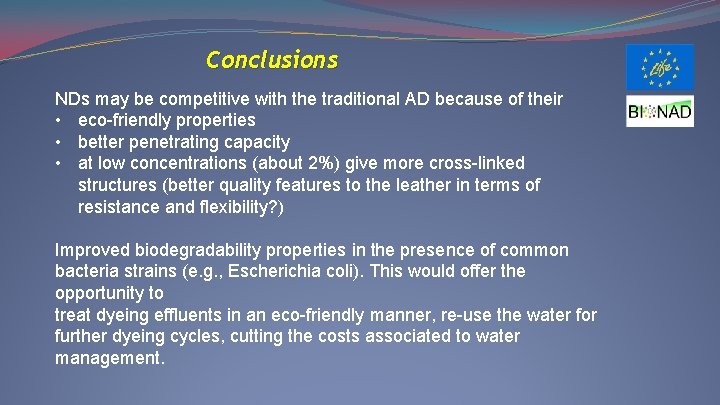 Conclusions

Life

BIONAD

NDs may be competitive with the traditional AD because of their
• eco-friendly properties
• better penetrating capacity
• at low concentrations (about 2%) give more cross-linked structures (better quality features to the leather in terms of resistance and flexibility?)

Improved biodegradability properties in the presence of common bacteria strains (e.g., Escherichia coli). This would offer the opportunity to
treat dyeing effluents in an eco-friendly manner, re-use the water for further dyeing cycles, cutting the costs associated to water management.